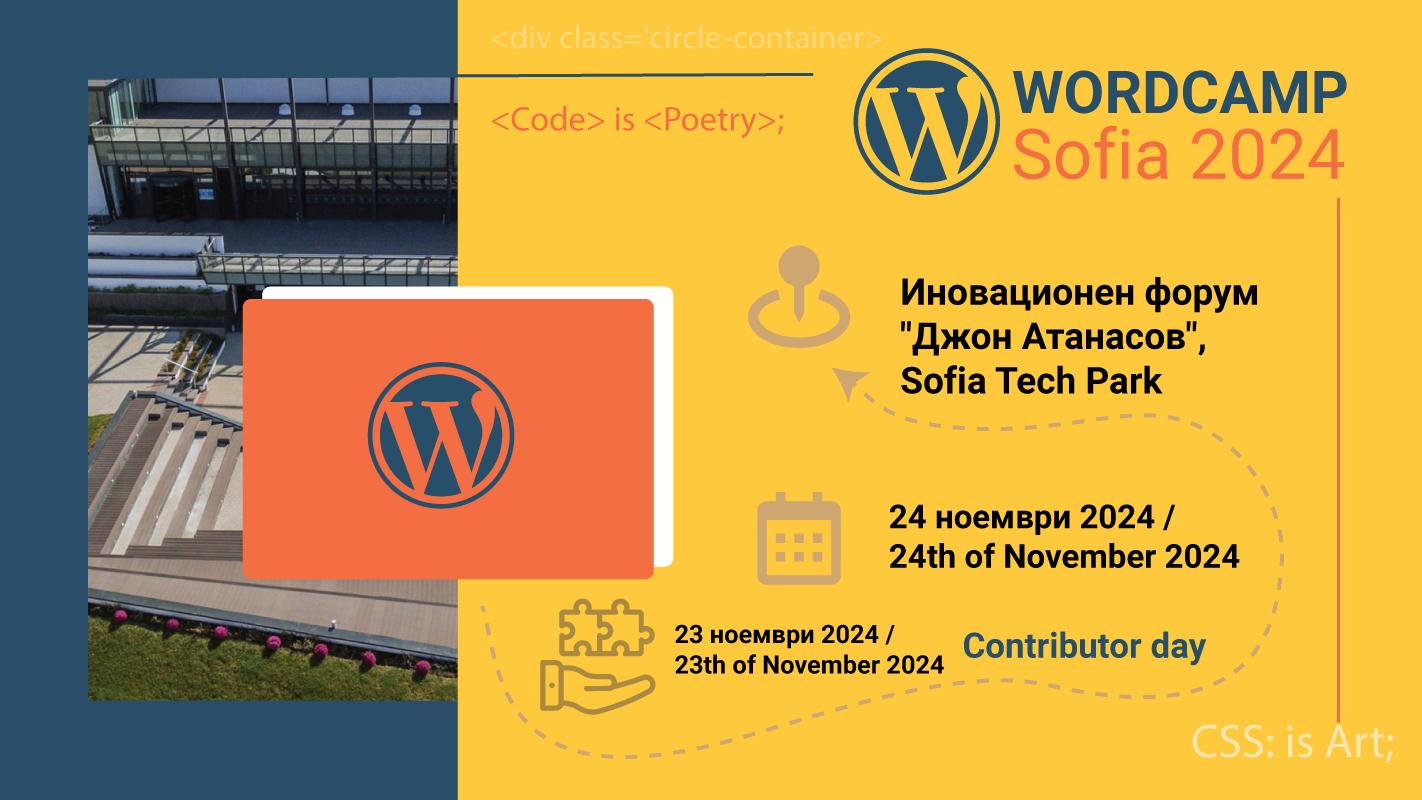 <div class='circle-container>

<Code> is <Poetry>;

WORDCAMP
Sofia 2024

Иновационен форум "Джон Атанасов", Sofia Tech Park

24 ноември 2024 /
24th of November 2024

23 ноември 2024 /
23th of November 2024

Contributor day

CSS: is Art;